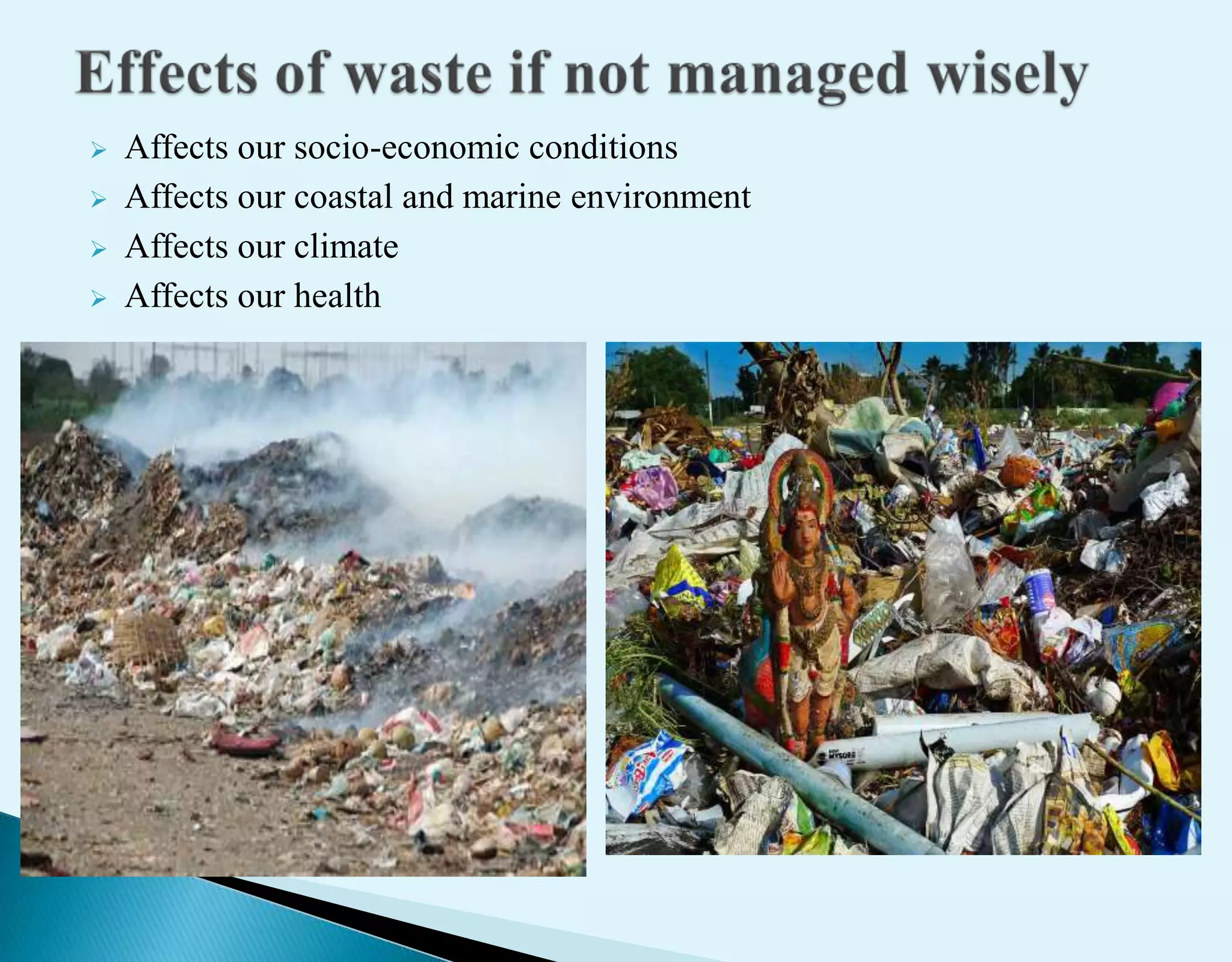 Effects of waste if not managed wisely

➢ Affects our socio-economic conditions
➢ Affects our coastal and marine environment
➢ Affects our climate
➢ Affects our health